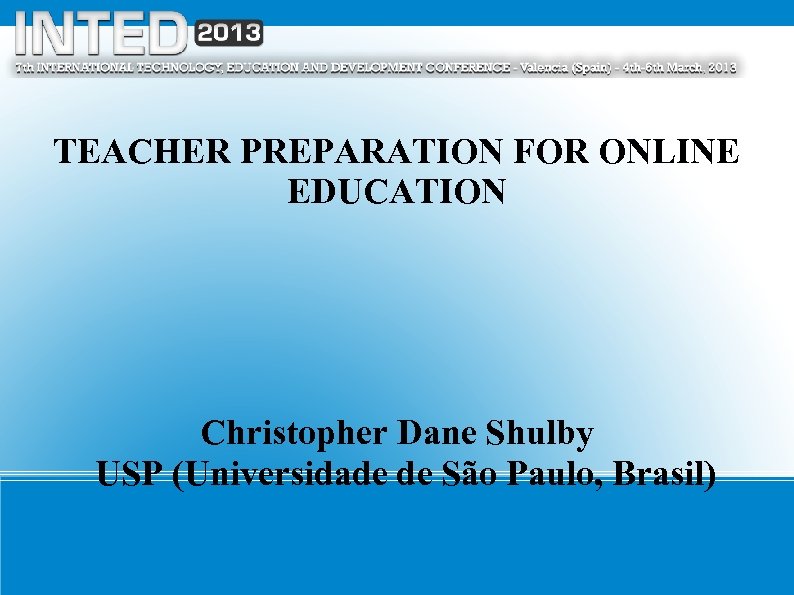 INTED 2013
7th INTERNATIONAL TECHNOLOGY, EDUCATION AND DEVELOPMENT CONFERENCE - Valencia (Spain) - 4th-6th March, 2013

TEACHER PREPARATION FOR ONLINE EDUCATION

Christopher Dane Shulby
USP (Universidade de São Paulo, Brasil)